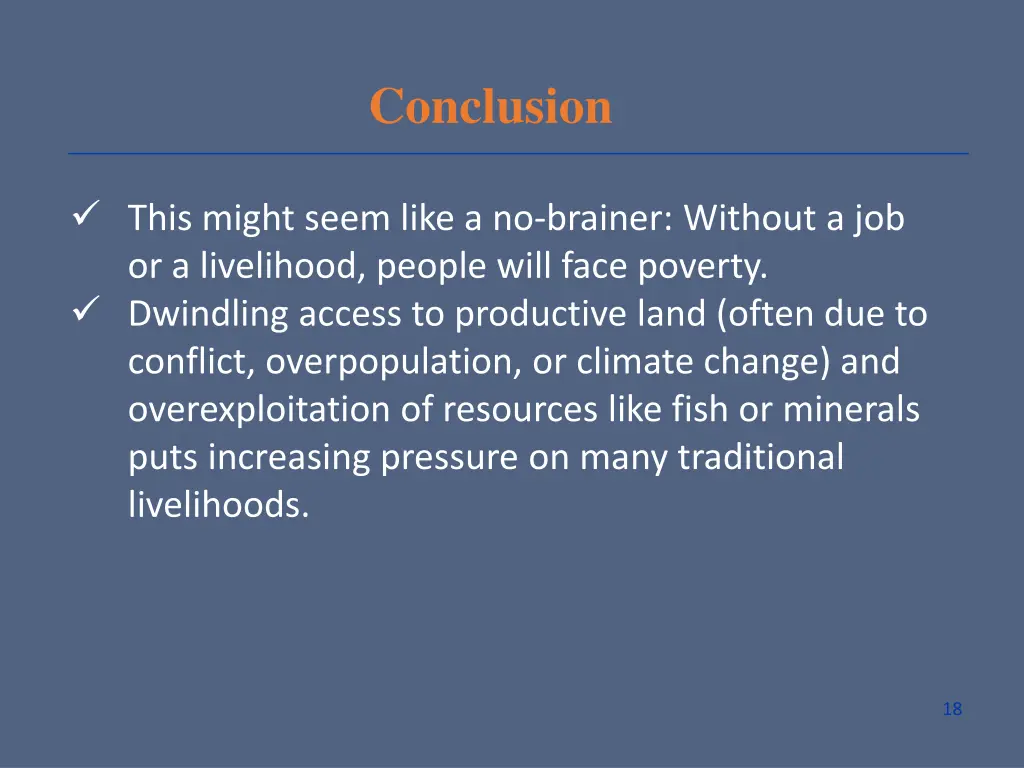 Conclusion

✓ This might seem like a no-brainer: Without a job or a livelihood, people will face poverty.
✓ Dwindling access to productive land (often due to conflict, overpopulation, or climate change) and overexploitation of resources like fish or minerals puts increasing pressure on many traditional livelihoods.

18